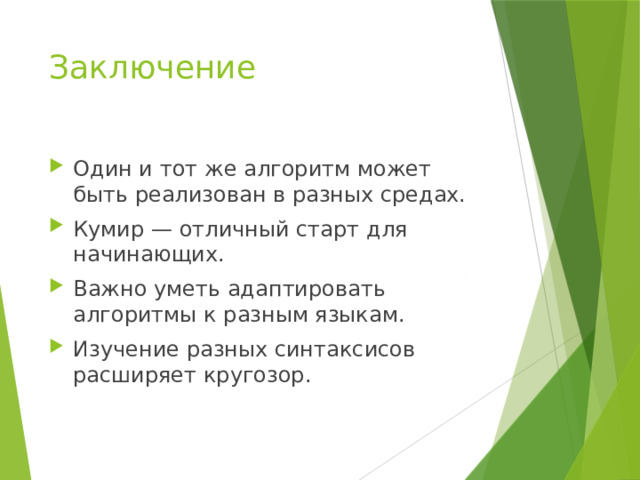 Заключение

Один и тот же алгоритм может быть реализован в разных средах.

Кумир — отличный старт для начинающих.

Важно уметь адаптировать алгоритмы к разным языкам.

Изучение разных синтаксисов расширяет кругозор.